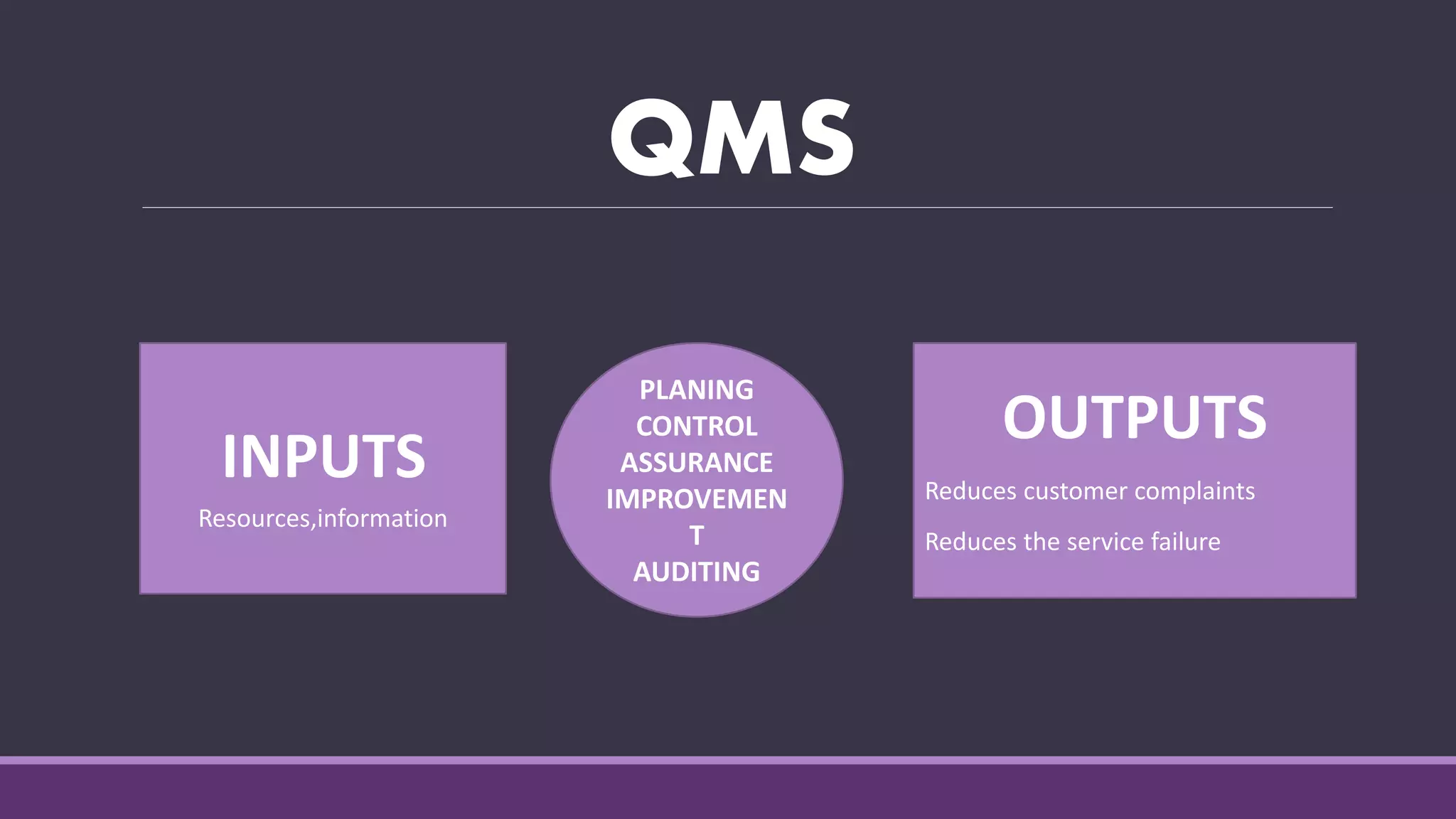 QMS

INPUTS

Resources,information

PLANING
CONTROL
ASSURANCE
IMPROVEMENT
AUDITING

OUTPUTS

Reduces customer complaints

Reduces the service failure